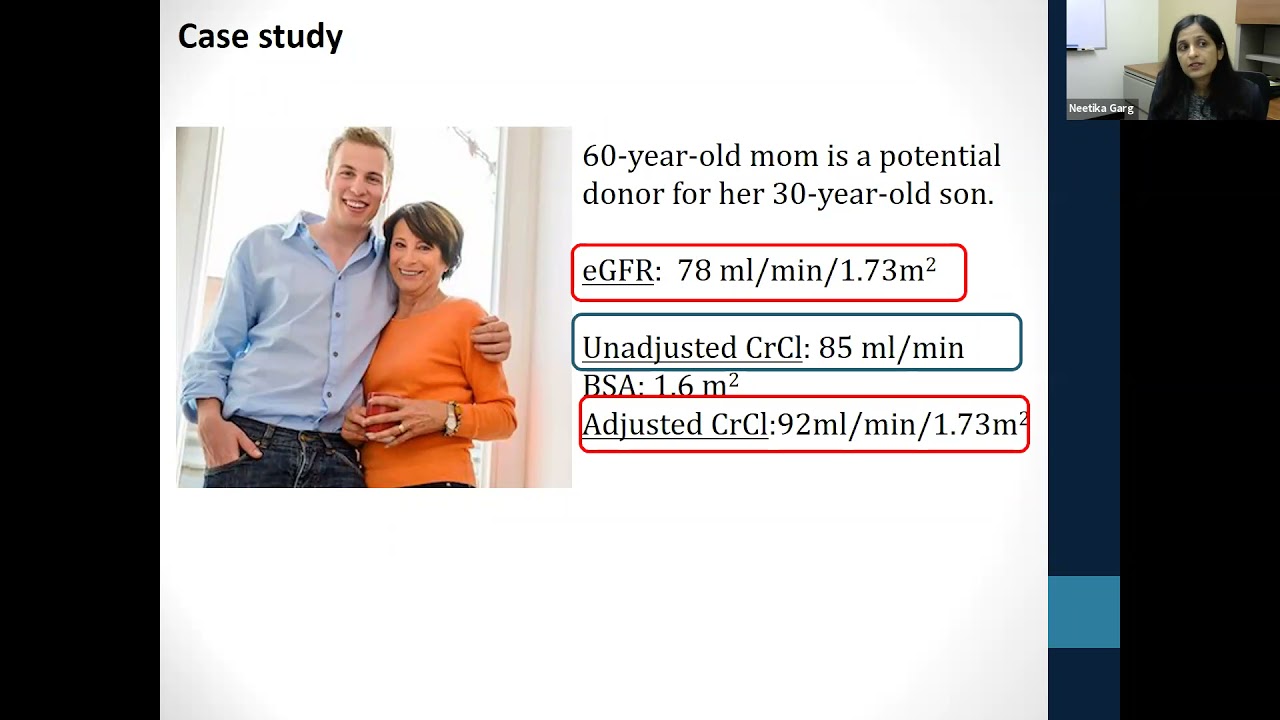 Case study

60-year-old mom is a potential donor for her 30-year-old son.

eGFR: 78 ml/min/1.73m$^2$

Unadjusted CrCl: 85 ml/min
BSA: 1.6 m$^2$
Adjusted CrCl:92ml/min/1.73m$^2$

Neetika Garg